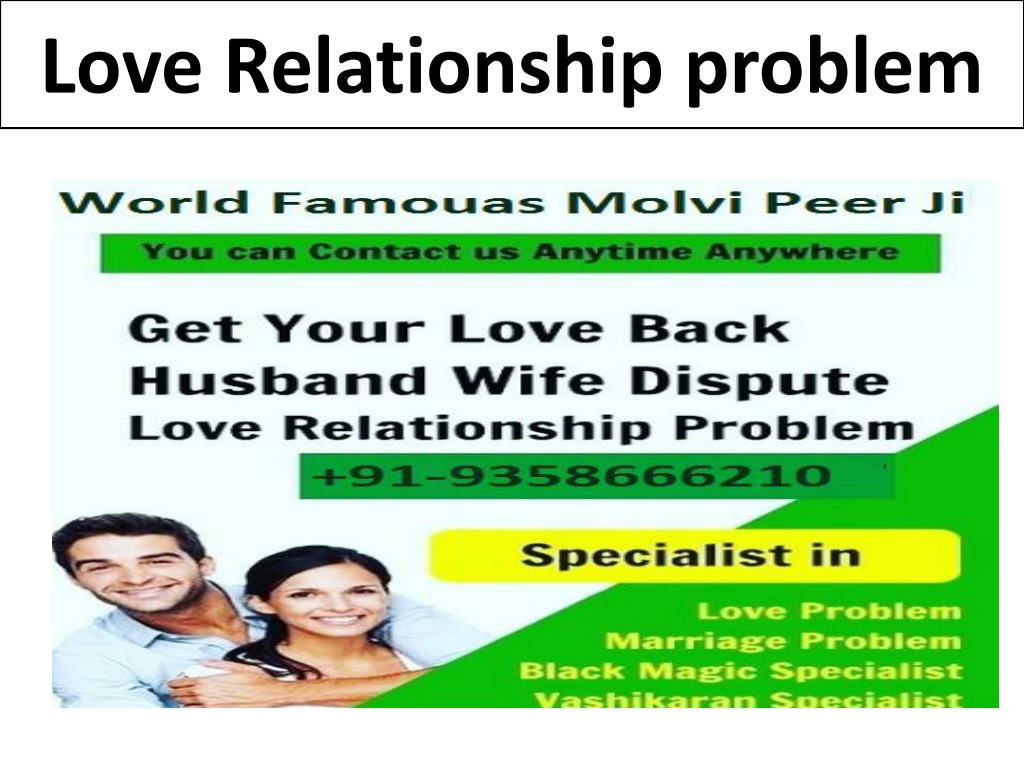 Love Relationship problem

World Famouas Molvi Peer Ji

You can Contact us Anytime Anywhere

Get Your Love Back
Husband Wife Dispute
Love Relationship Problem

+91-9358666210

Specialist in

Love Problem
Marriage Problem
Black Magic Specialist
Vashikaran Specialist